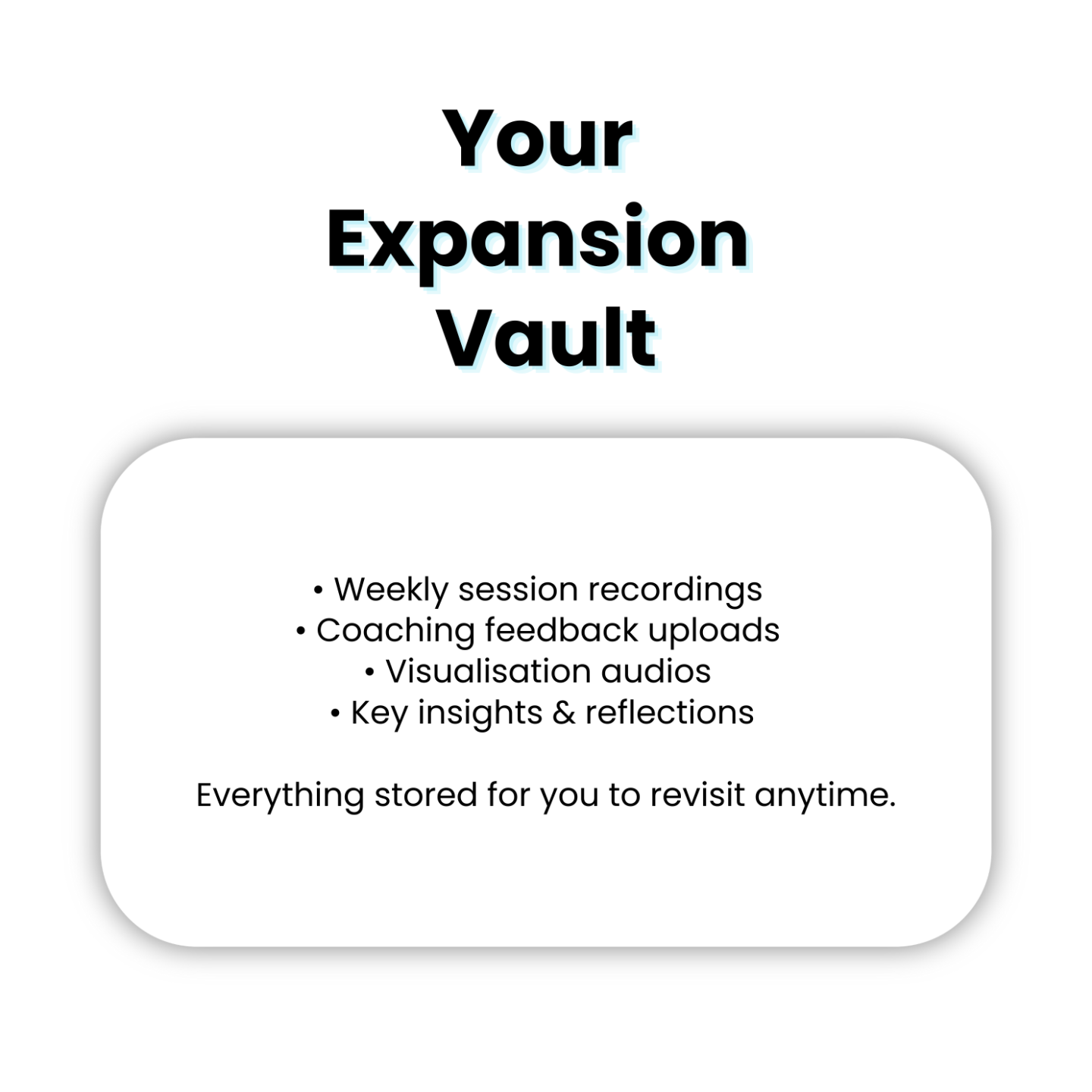 Your Expansion Vault

• Weekly session recordings
• Coaching feedback uploads
• Visualisation audios
• Key insights & reflections

Everything stored for you to revisit anytime.